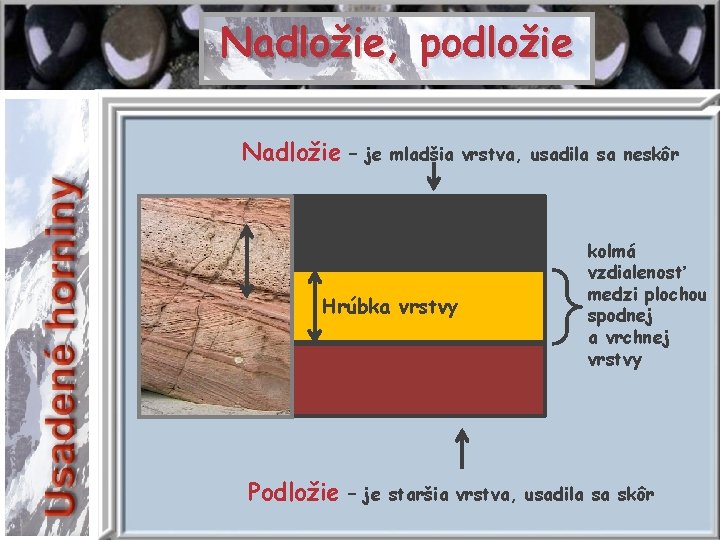 Nadložie, podložie

Usadené horniny

Nadložie – je mladšia vrstva, usadila sa neskôr

Hrúbka vrstvy

kolmá vzdialenosť medzi plochou spodnej a vrchnej vrstvy

Podložie – je staršia vrstva, usadila sa skôr